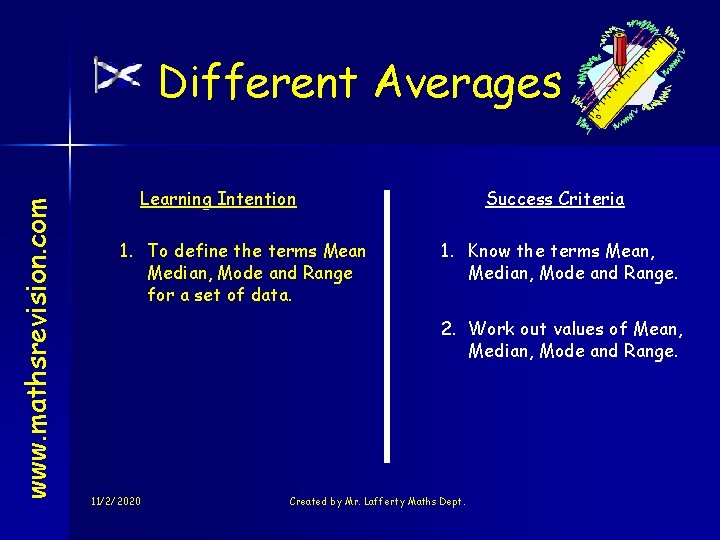 Different Averages

www.mathsrevision.com

Learning Intention

1. To define the terms Mean Median, Mode and Range for a set of data.

Success Criteria

1. Know the terms Mean, Median, Mode and Range.

2. Work out values of Mean, Median, Mode and Range.

11/2/2020

Created by Mr. Lafferty Maths Dept.